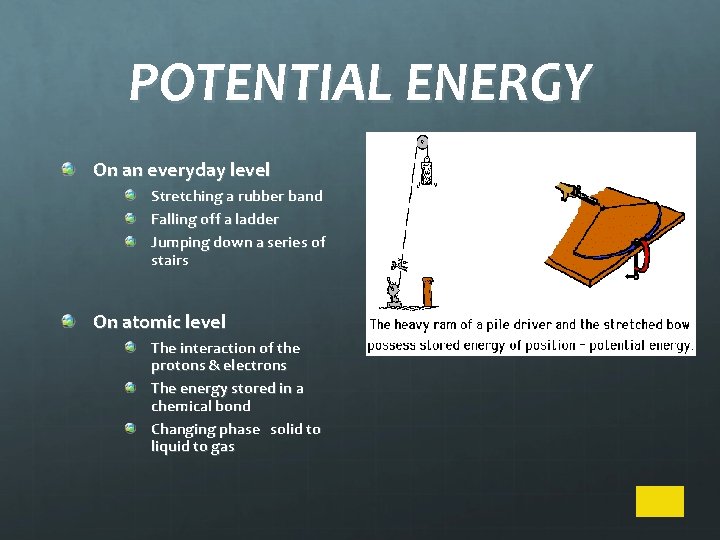 POTENTIAL ENERGY

On an everyday level

Stretching a rubber band

Falling off a ladder

Jumping down a series of stairs

On atomic level

The interaction of the protons & electrons

The energy stored in a chemical bond

Changing phase solid to liquid to gas

The heavy ram of a pile driver and the stretched bow possess stored energy of position – potential energy.